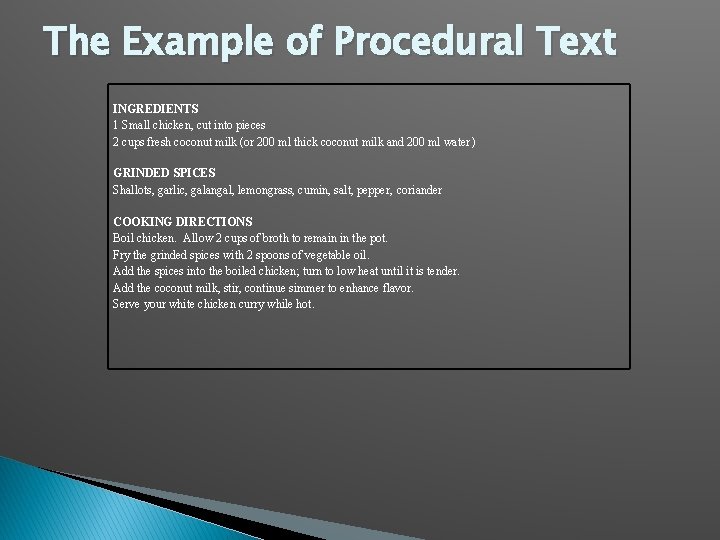 The Example of Procedural Text

INGREDIENTS
1 Small chicken, cut into pieces
2 cups fresh coconut milk (or 200 ml thick coconut milk and 200 ml water)

GRINDED SPICES
Shallots, garlic, galangal, lemongrass, cumin, salt, pepper, coriander

COOKING DIRECTIONS
Boil chicken. Allow 2 cups of broth to remain in the pot.
Fry the grinded spices with 2 spoons of vegetable oil.
Add the spices into the boiled chicken; turn to low heat until it is tender.
Add the coconut milk, stir, continue simmer to enhance flavor.
Serve your white chicken curry while hot.